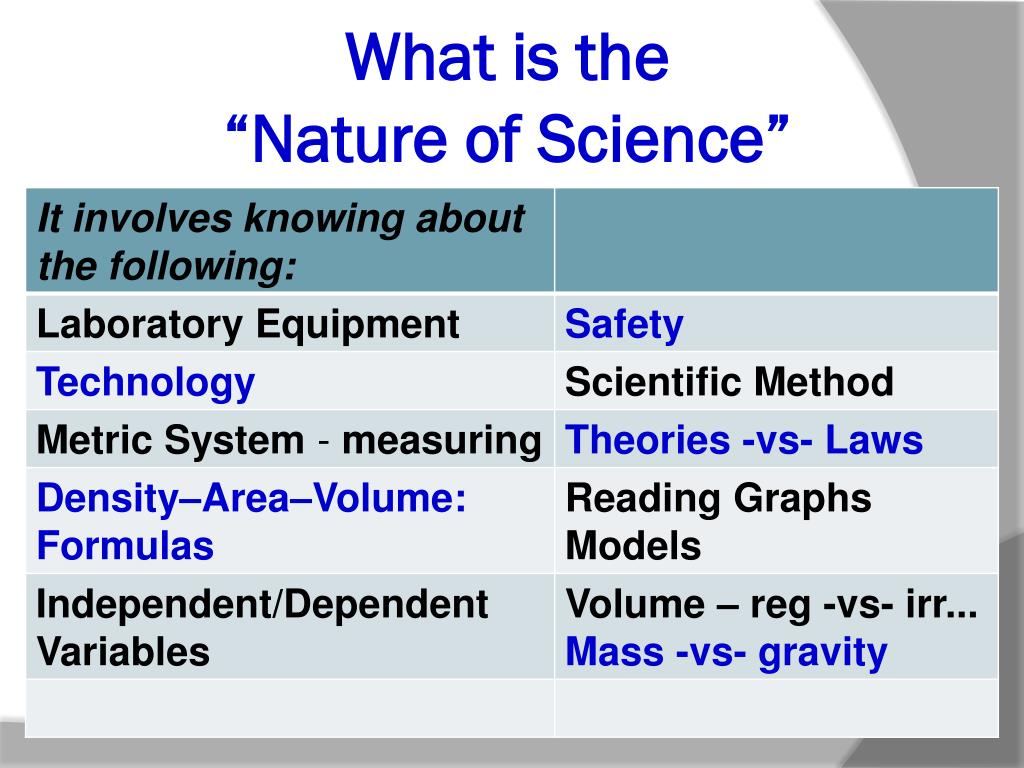 What is the
“Nature of Science”

| It involves knowing about the following: | |
|---|---|
| Laboratory Equipment | Safety |
| Technology | Scientific Method |
| Metric System - measuring | Theories -vs- Laws |
| Density–Area–Volume: Formulas | Reading Graphs Models |
| Independent/Dependent Variables | Volume – reg -vs- irr... Mass -vs- gravity |
| | |